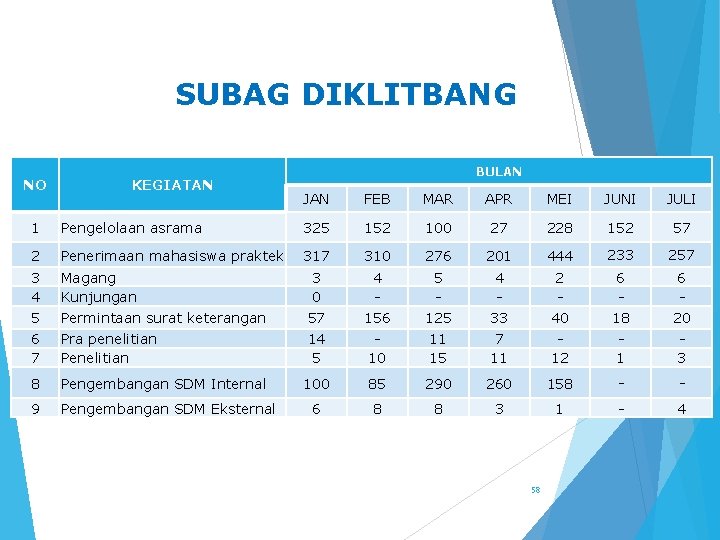 SUBAG DIKLITBANG

| NO | KEGIATAN | BULAN | | | | | | |
|---|---|---|---|---|---|---|---|---|
| | | JAN | FEB | MAR | APR | MEI | JUNI | JULI |
| 1 | Pengelolaan asrama | 325 | 152 | 100 | 27 | 228 | 152 | 57 |
| 2 | Penerimaan mahasiswa praktek | 317 | 310 | 276 | 201 | 444 | 233 | 257 |
| 3 | Magang | 3 | 4 | 5 | 4 | 2 | 6 | 6 |
| 4 | Kunjungan | 0 | - | - | - | - | - | - |
| 5 | Permintaan surat keterangan | 57 | 156 | 125 | 33 | 40 | 18 | 20 |
| 6 | Pra penelitian | 14 | - | 11 | 7 | - | - | - |
| 7 | Penelitian | 5 | 10 | 15 | 11 | 12 | 1 | 3 |
| 8 | Pengembangan SDM Internal | 100 | 85 | 290 | 260 | 158 | - | - |
| 9 | Pengembangan SDM Eksternal | 6 | 8 | 8 | 3 | 1 | - | 4 |

58